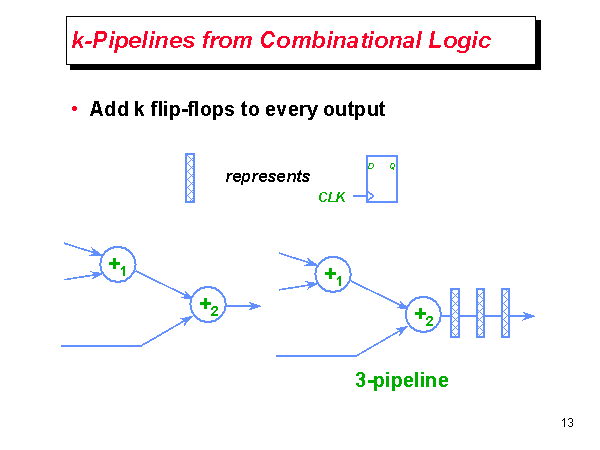 k-Pipelines from Combinational Logic

• Add k flip-flops to every output

represents

D Q

CLK

$+_1$

$+_2$

$+_1$

$+_2$

3-pipeline

13